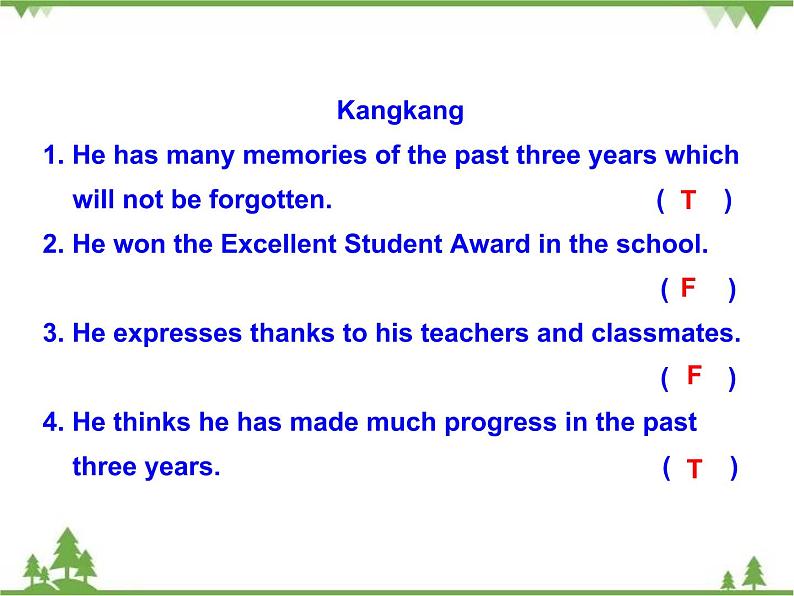 Kangkang

1. He has many memories of the past three years which will not be forgotten. ( T )

2. He won the Excellent Student Award in the school. ( F )

3. He expresses thanks to his teachers and classmates. ( F )

4. He thinks he has made much progress in the past three years. ( T )